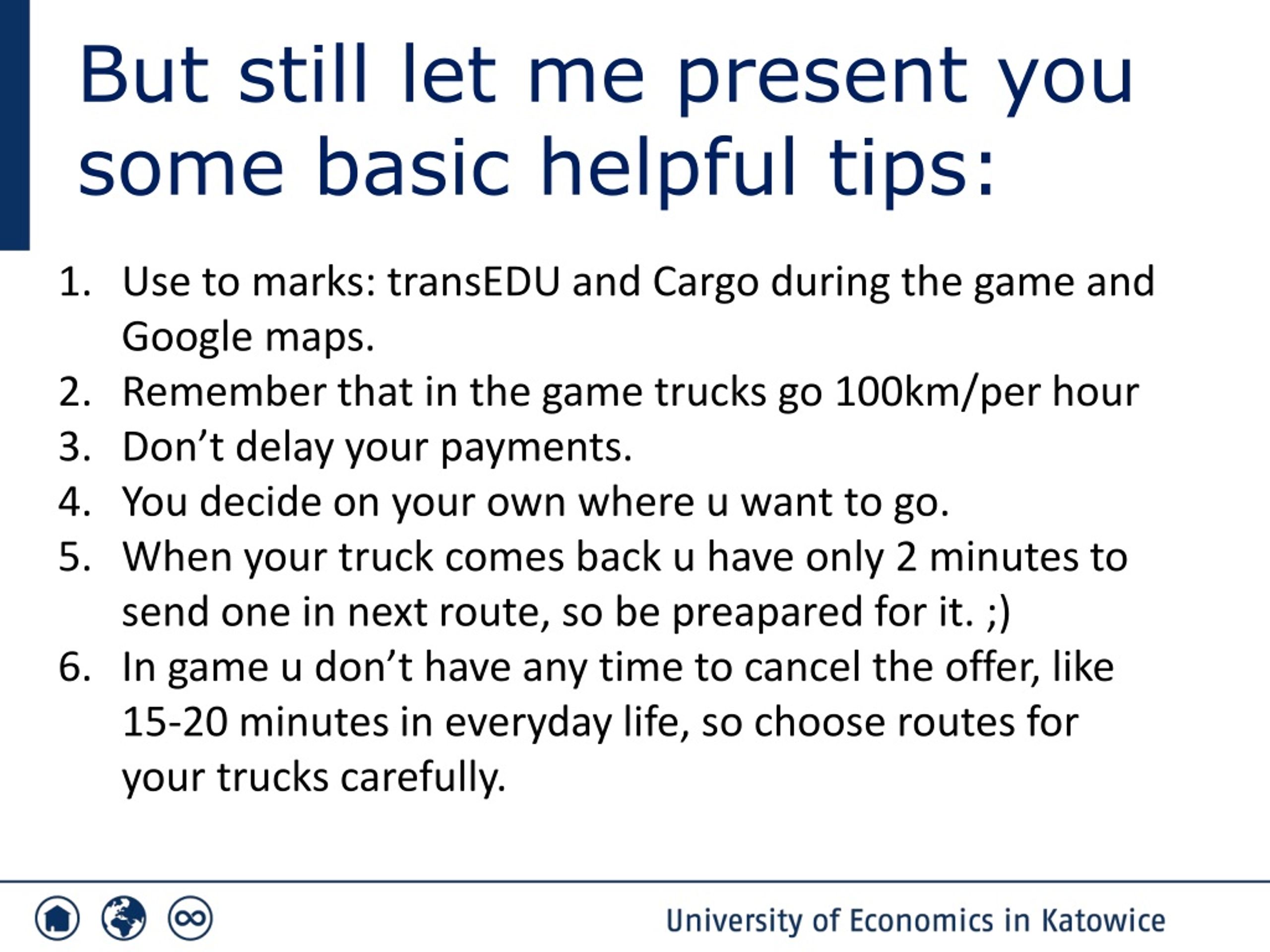 But still let me present you some basic helpful tips:

1. Use to marks: transEDU and Cargo during the game and Google maps.
2. Remember that in the game trucks go 100km/per hour
3. Don’t delay your payments.
4. You decide on your own where u want to go.
5. When your truck comes back u have only 2 minutes to send one in next route, so be preapared for it. ;)
6. In game u don’t have any time to cancel the offer, like 15-20 minutes in everyday life, so choose routes for your trucks carefully.

University of Economics in Katowice